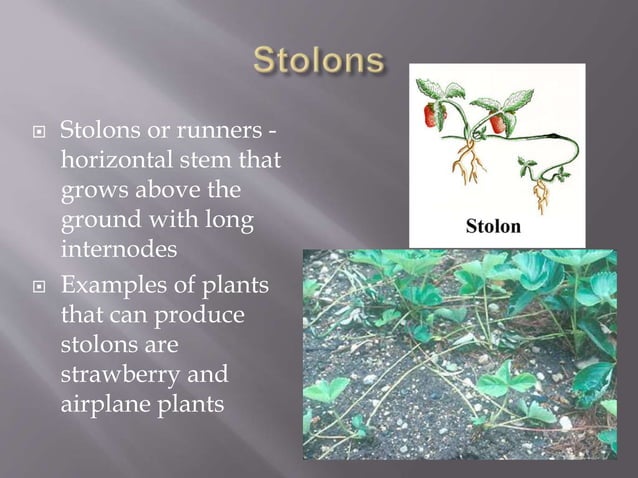 Stolons

Stolons or runners - horizontal stem that grows above the ground with long internodes

Examples of plants that can produce stolons are strawberry and airplane plants

Stolon